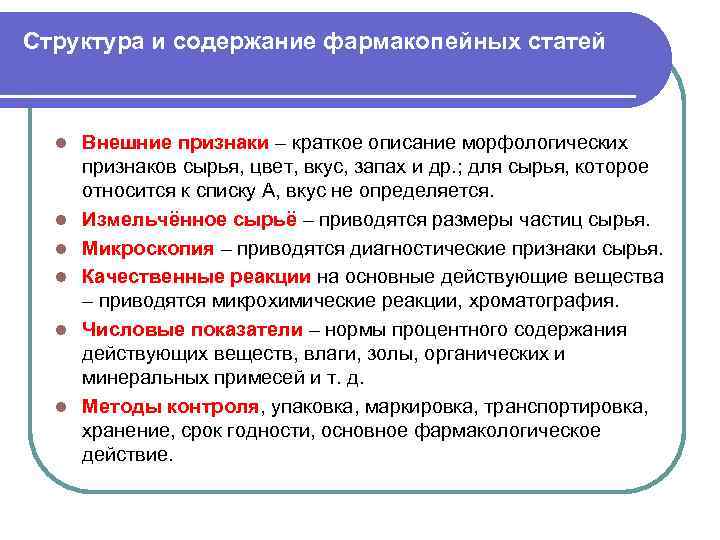 Структура и содержание фармакопейных статей

- Внешние признаки – краткое описание морфологических признаков сырья, цвет, вкус, запах и др.; для сырья, которое относится к списку А, вкус не определяется.
- Измельчённое сырьё – приводятся размеры частиц сырья.
- Микроскопия – приводятся диагностические признаки сырья.
- Качественные реакции на основные действующие вещества – приводятся микрохимические реакции, хроматография.
- Числовые показатели – нормы процентного содержания действующих веществ, влаги, золы, органических и минеральных примесей и т. д.
- Методы контроля, упаковка, маркировка, транспортировка, хранение, срок годности, основное фармакологическое действие.